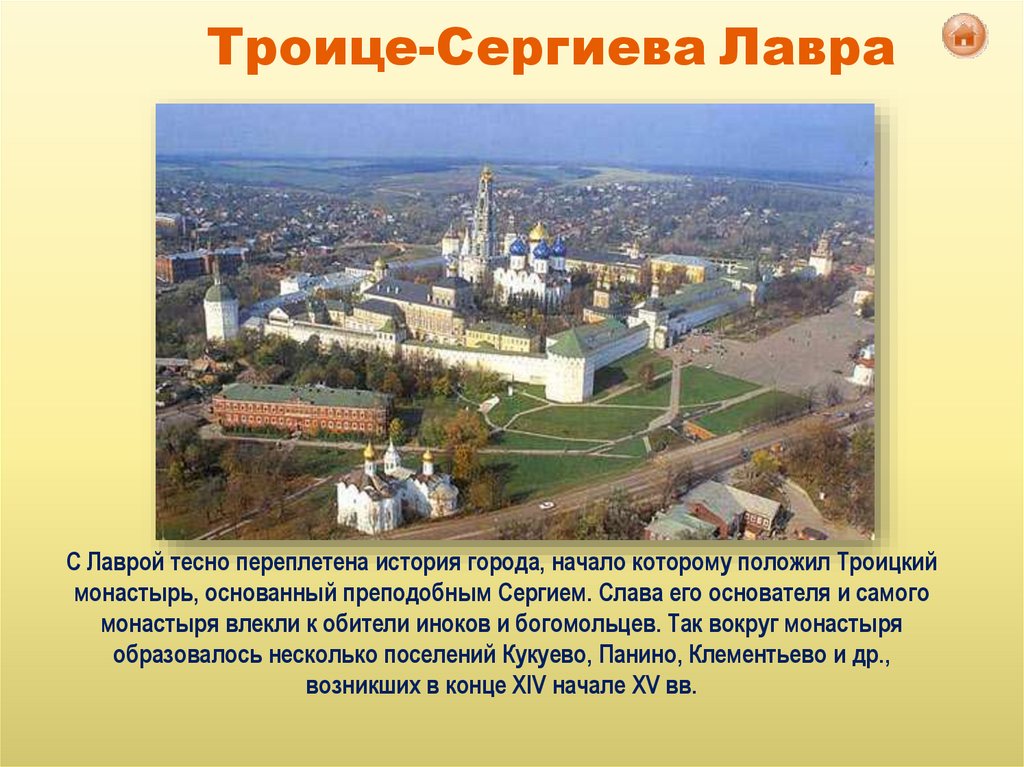 Троице-Сергиева Лавра

С Лаврой тесно переплетена история города, начало которому положил Троицкий монастырь, основанный преподобным Сергием. Слава его основателя и самого монастыря влекли к обители иноков и богомольцев. Так вокруг монастыря образовалось несколько поселений Кукуево, Панино, Клементьево и др., возникших в конце XIV начале XV вв.